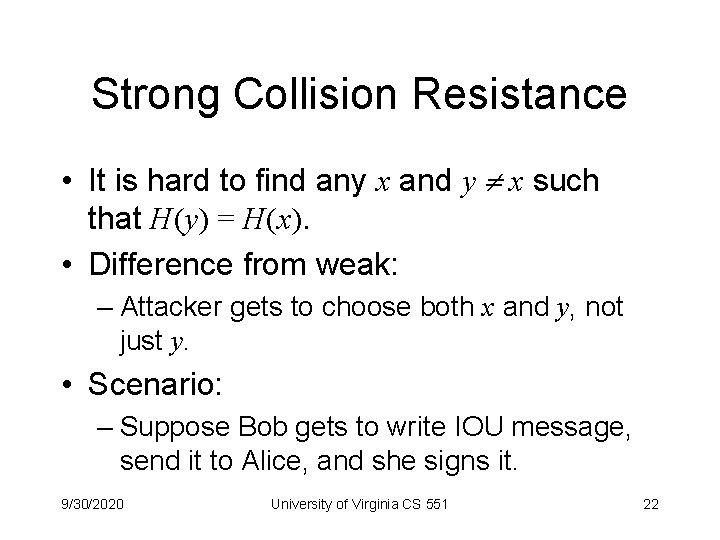 Strong Collision Resistance

• It is hard to find any $x$ and $y \neq x$ such that $H(y) = H(x)$.

• Difference from weak:

– Attacker gets to choose both $x$ and $y$, not just $y$.

• Scenario:

– Suppose Bob gets to write IOU message, send it to Alice, and she signs it.

9/30/2020 University of Virginia CS 551 22